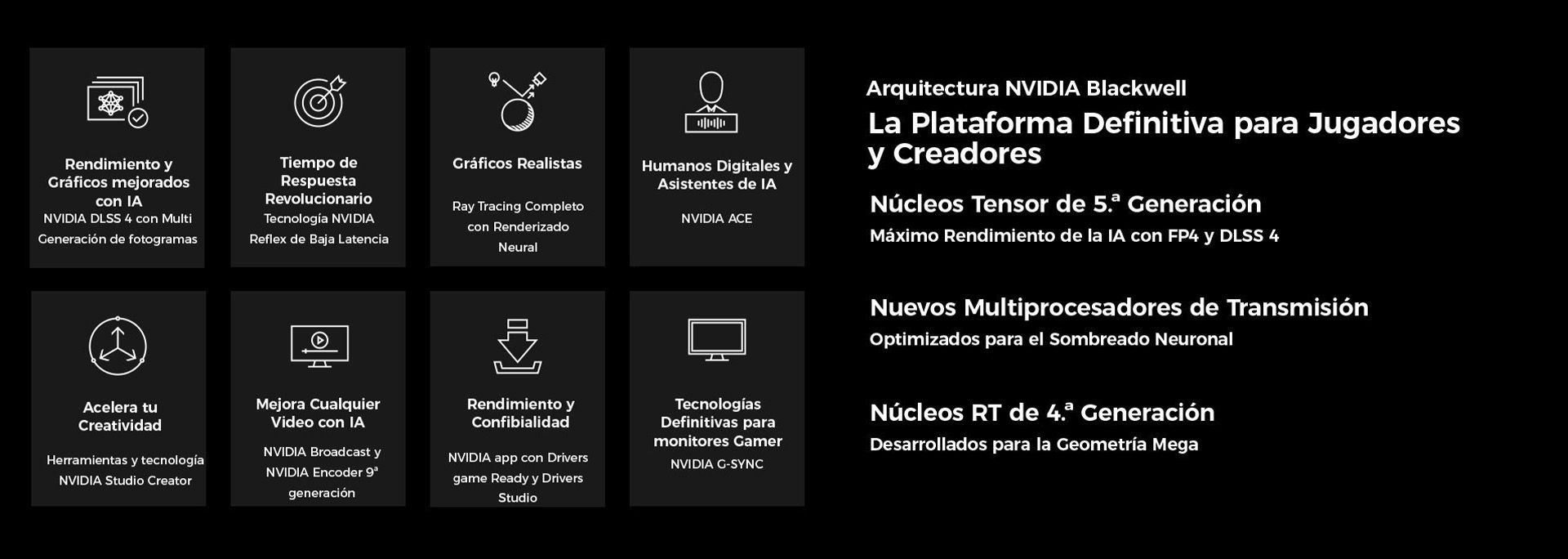 Rendimiento y Gráficos mejorados con IA
NVIDIA DLSS 4 con Multi Generación de fotogramas

Tiempo de Respuesta Revolucionario
Tecnología NVIDIA Reflex de Baja Latencia

Gráficos Realistas
Ray Tracing Completo con Renderizado Neural

Humanos Digitales y Asistentes de IA
NVIDIA ACE

Acelera tu Creatividad
Herramientas y tecnología NVIDIA Studio Creator

Mejora Cualquier Video con IA
NVIDIA Broadcast y NVIDIA Encoder 9ª generación

Rendimiento y Confibialidad
NVIDIA app con Drivers game Ready y Drivers Studio

Tecnologías Definitivas para monitores Gamer
NVIDIA G-SYNC

Arquitectura NVIDIA Blackwell
La Plataforma Definitiva para Jugadores y Creadores

Núcleos Tensor de 5.ª Generación
Máximo Rendimiento de la IA con FP4 y DLSS 4

Nuevos Multiprocesadores de Transmisión
Optimizados para el Sombreado Neuronal

Núcleos RT de 4.ª Generación
Desarrollados para la Geometría Mega